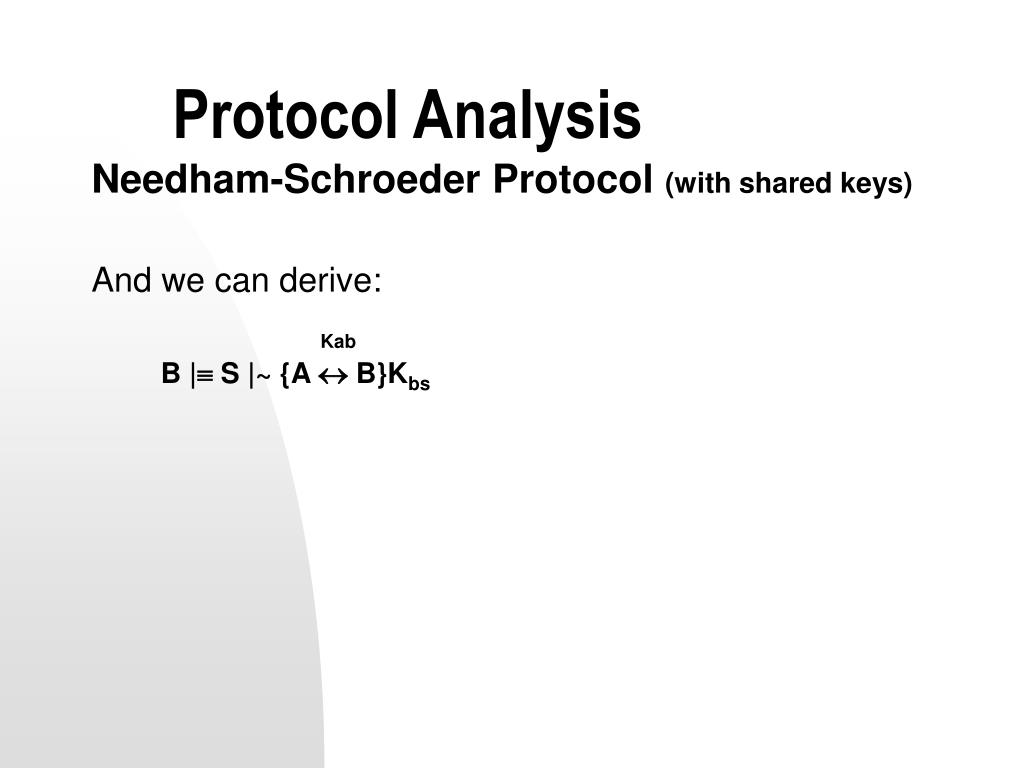 Protocol Analysis
Needham-Schroeder Protocol (with shared keys)

And we can derive:

$B \mid\equiv S \mid\sim \{A \overset{Kab}{\leftrightarrow} B\}K_{bs}$